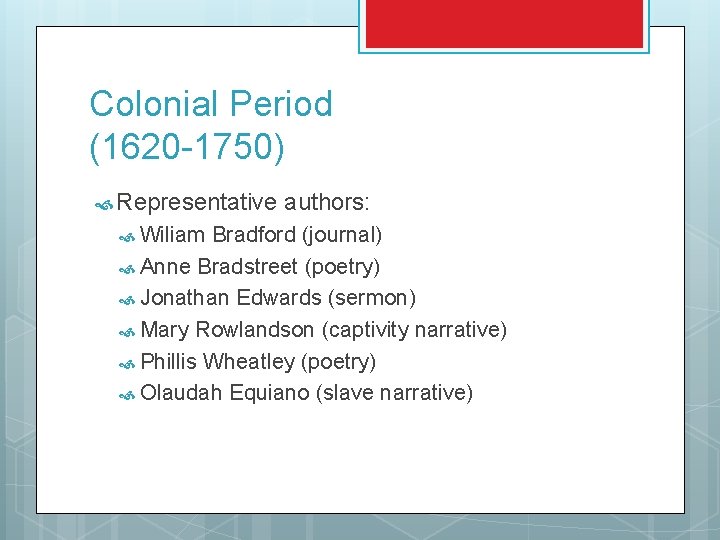 Colonial Period
(1620-1750)

Representative authors:

Wiliam Bradford (journal)

Anne Bradstreet (poetry)

Jonathan Edwards (sermon)

Mary Rowlandson (captivity narrative)

Phillis Wheatley (poetry)

Olaudah Equiano (slave narrative)